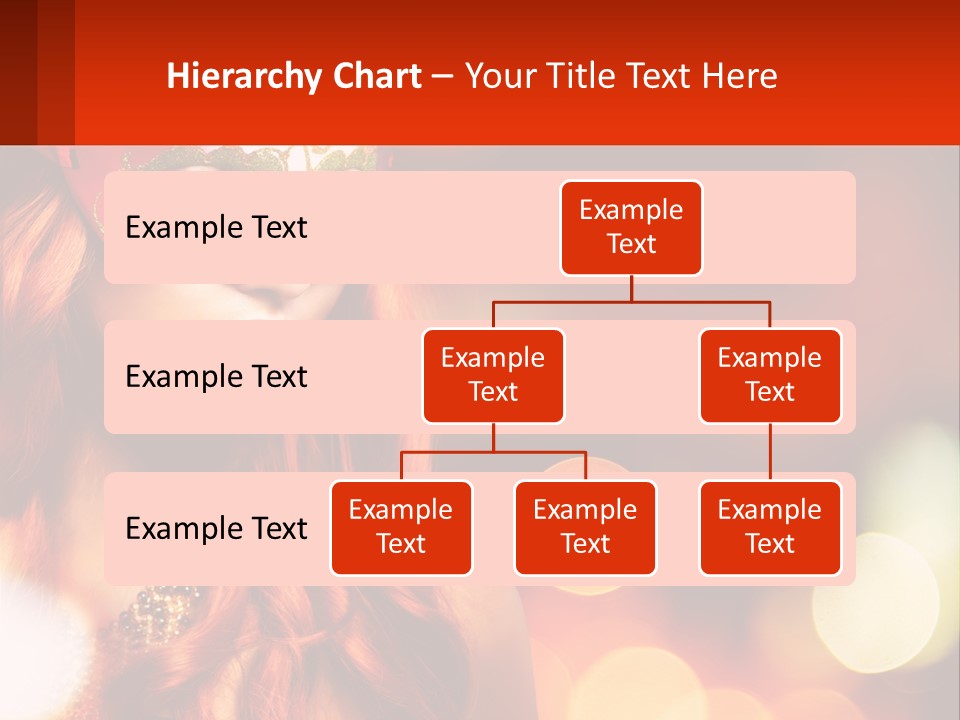 Hierarchy Chart – Your Title Text Here

Example Text

Example Text

Example Text

Example Text

Example Text

Example Text

Example Text

Example Text

Example Text